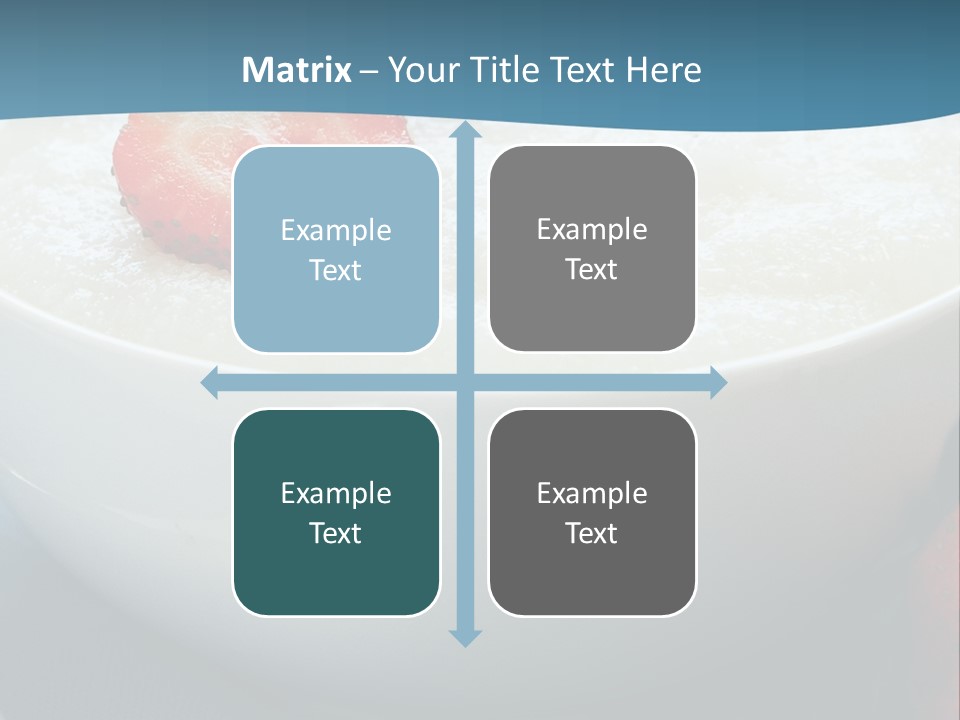 Matrix – Your Title Text Here

Example Text

Example Text

Example Text

Example Text